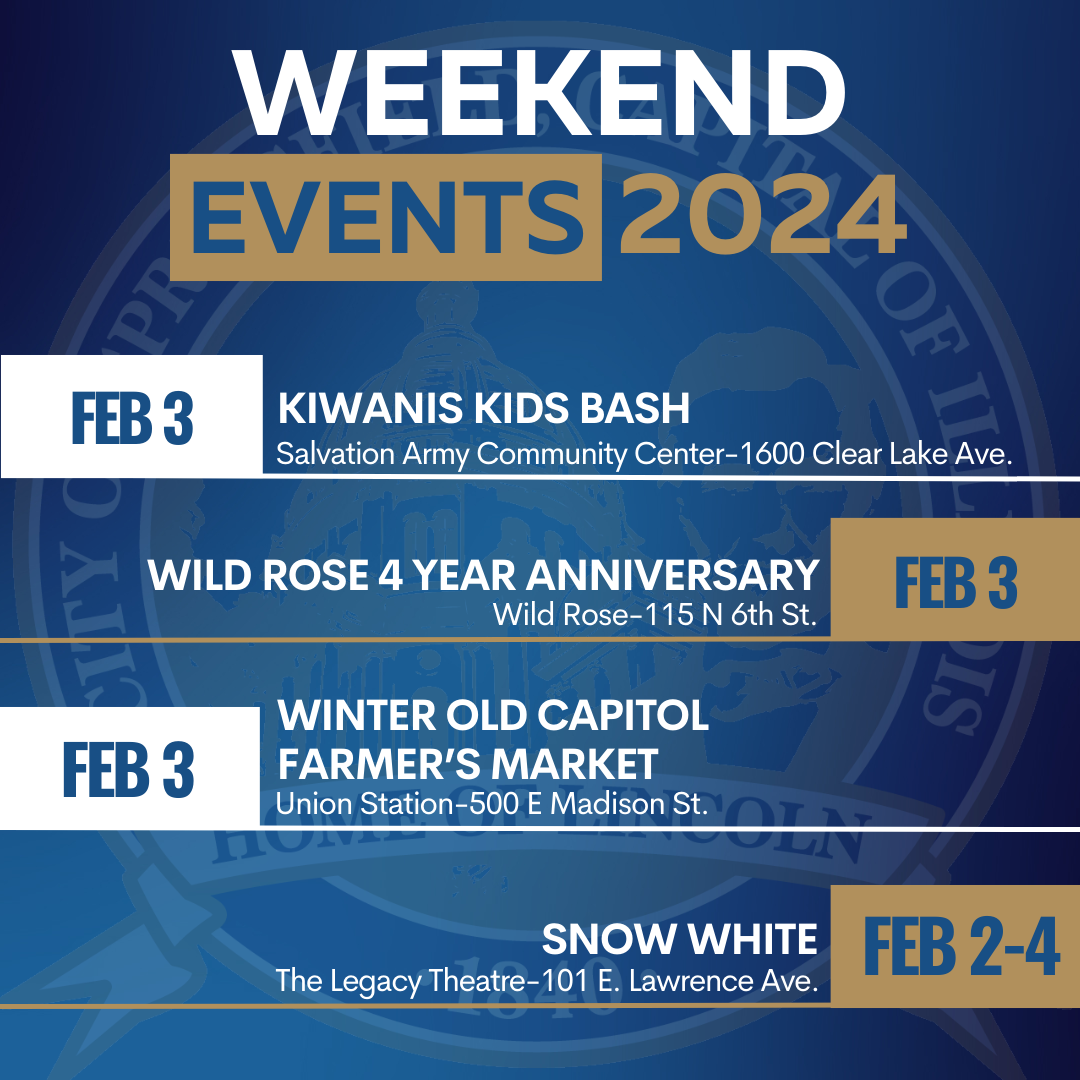 WEEKEND
EVENTS 2024

FEB 3
KIWANIS KIDS BASH
Salvation Army Community Center-1600 Clear Lake Ave.

WILD ROSE 4 YEAR ANNIVERSARY
Wild Rose-115 N 6th St.
FEB 3

FEB 3
WINTER OLD CAPITOL FARMER'S MARKET
Union Station-500 E Madison St.

SNOW WHITE
The Legacy Theatre-101 E. Lawrence Ave.
FEB 2-4